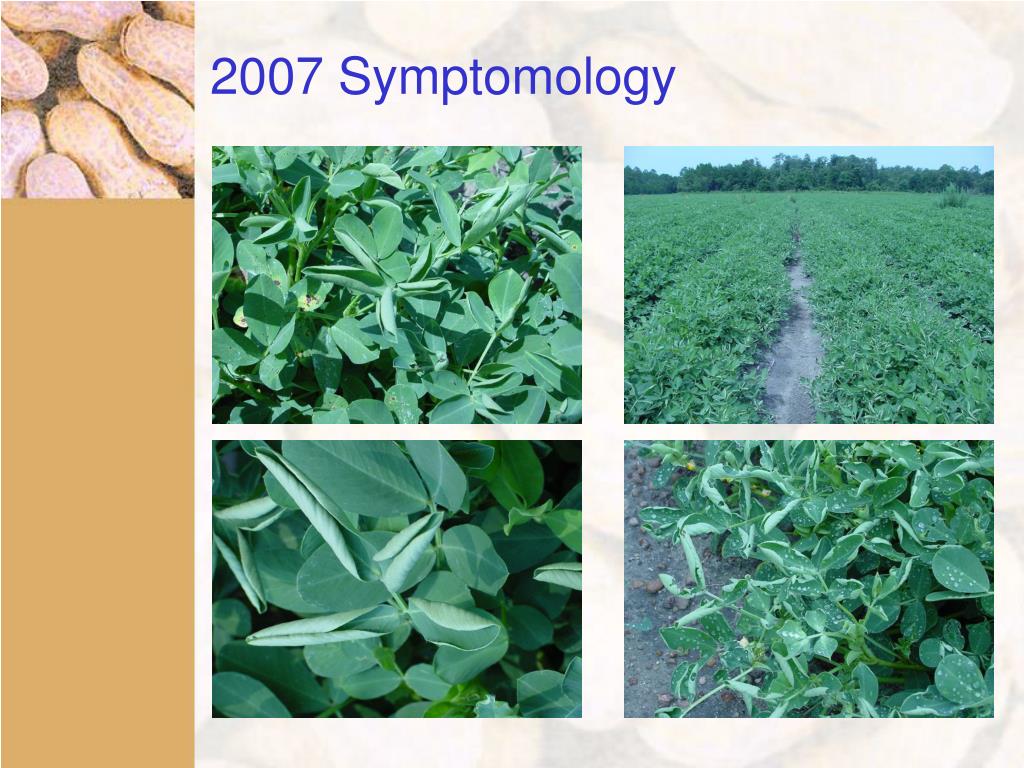 2007 Symptomology